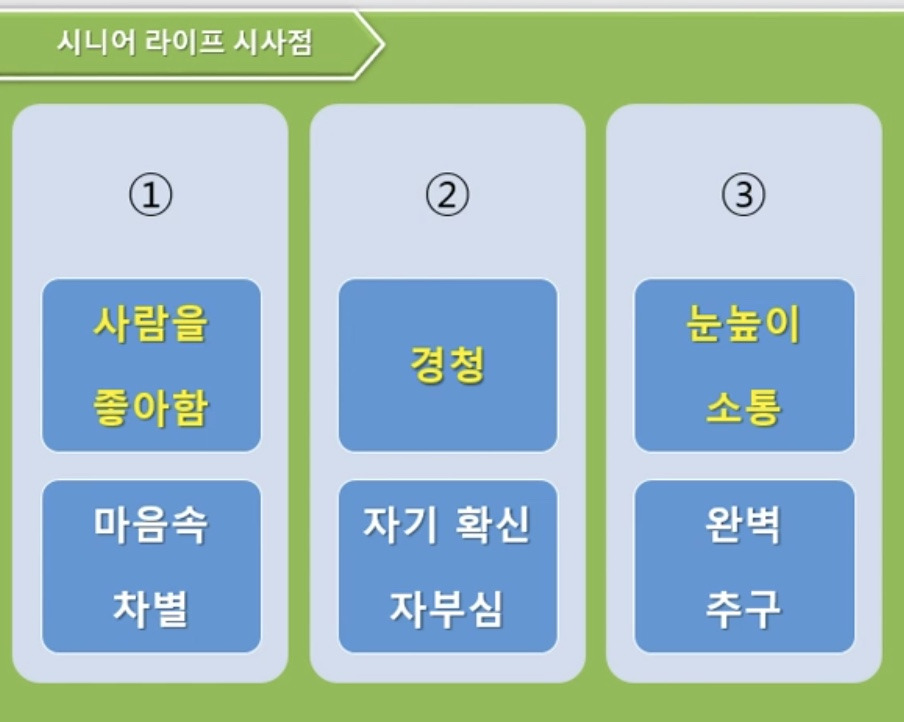 시니어 라이프 시사점

①

사람을 좋아함

마음속 차별

②

경청

자기 확신 자부심

③

눈높이 소통

완벽 추구